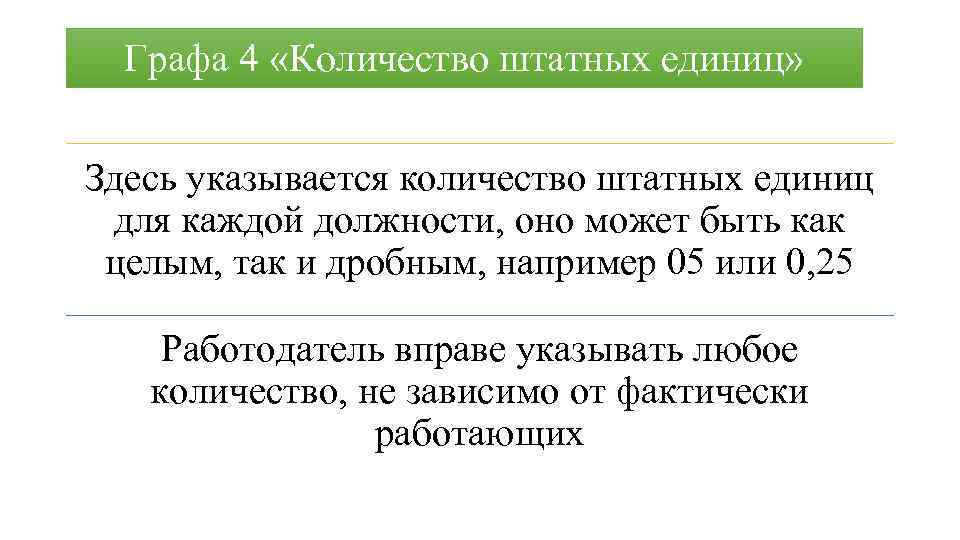 Графа 4 «Количество штатных единиц»

Здесь указывается количество штатных единиц для каждой должности, оно может быть как целым, так и дробным, например 05 или 0,25

Работодатель вправе указывать любое количество, не зависимо от фактически работающих